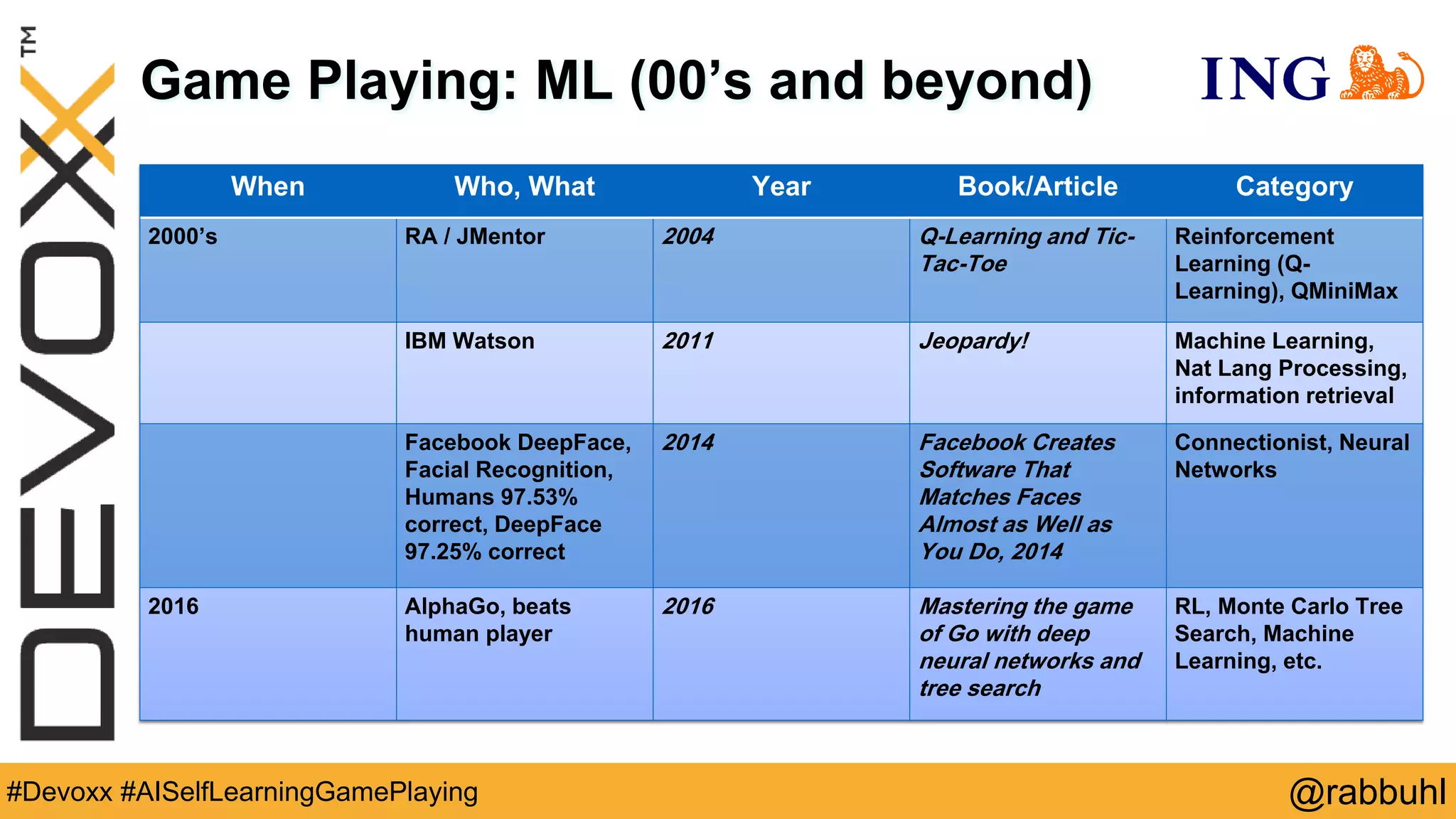 DEVOXX™

Game Playing: ML (00's and beyond)

ING

| When | Who, What | Year | Book/Article | Category |
|---|---|---|---|---|
| 2000's | RA / JMentor | 2004 | Q-Learning and Tic-Tac-Toe | Reinforcement Learning (Q-Learning), QMiniMax |
| | IBM Watson | 2011 | Jeopardy! | Machine Learning, Nat Lang Processing, information retrieval |
| | Facebook DeepFace, Facial Recognition, Humans 97.53% correct, DeepFace 97.25% correct | 2014 | Facebook Creates Software That Matches Faces Almost as Well as You Do, 2014 | Connectionist, Neural Networks |
| 2016 | AlphaGo, beats human player | 2016 | Mastering the game of Go with deep neural networks and tree search | RL, Monte Carlo Tree Search, Machine Learning, etc. |

#Devoxx #AISelfLearningGamePlaying

@rabbuhl